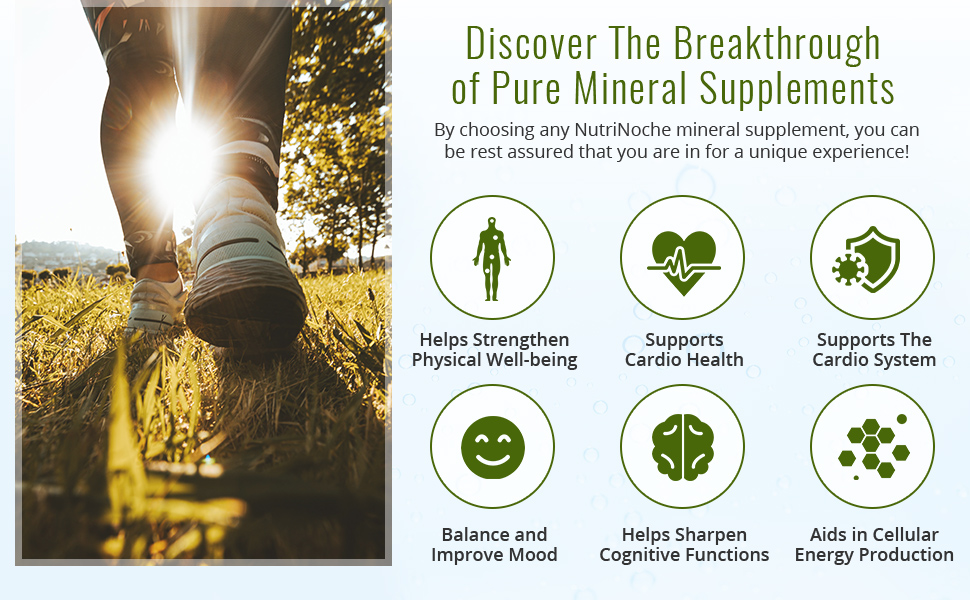 Discover The Breakthrough of Pure Mineral Supplements

By choosing any NutriNoche mineral supplement, you can be rest assured that you are in for a unique experience!

Helps Strengthen Physical Well-being

Supports Cardio Health

Supports The Cardio System

Balance and Improve Mood

Helps Sharpen Cognitive Functions

Aids in Cellular Energy Production